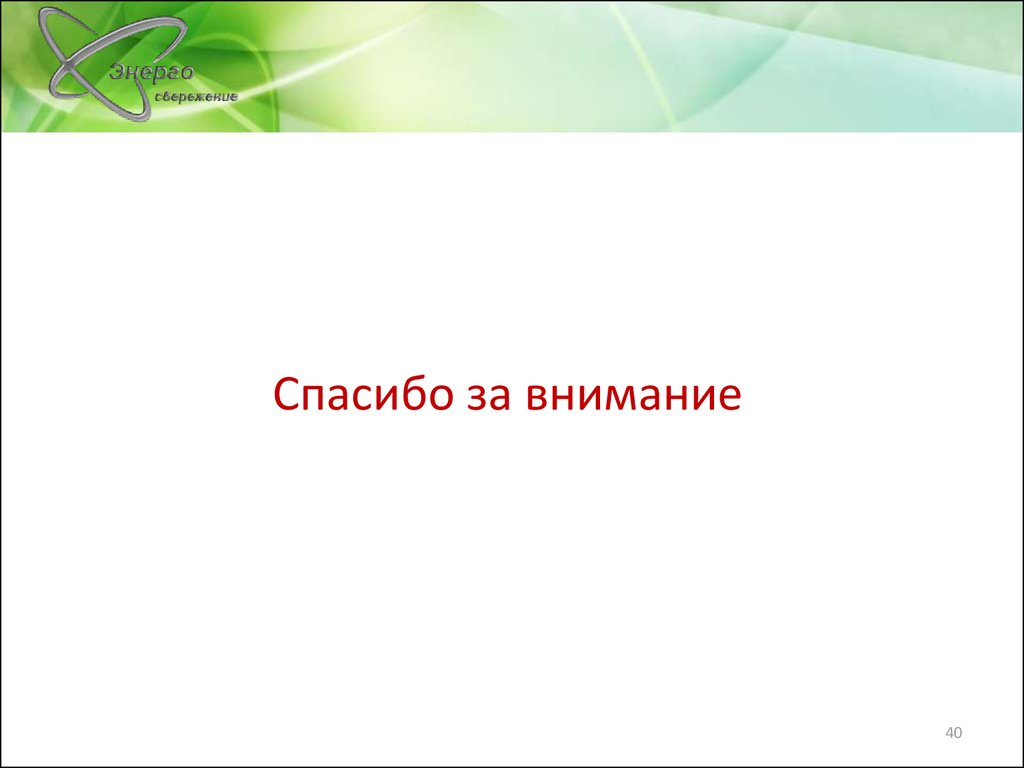 Энерго сбережение

Спасибо за внимание

40